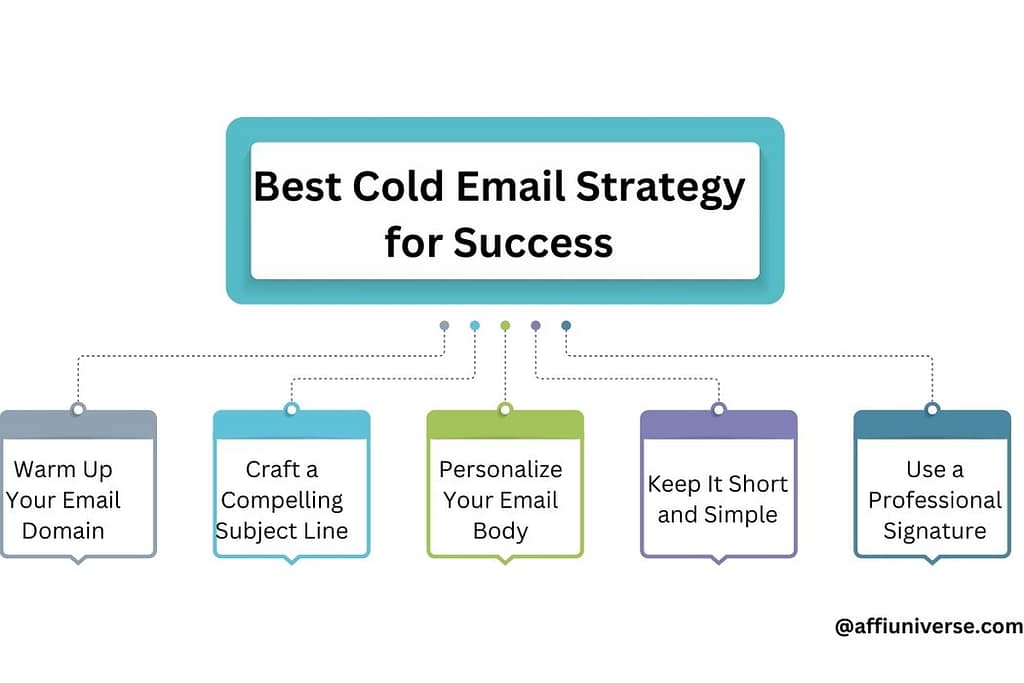 Best Cold Email Strategy for Success

Warm Up Your Email Domain

Craft a Compelling Subject Line

Personalize Your Email Body

Keep It Short and Simple

Use a Professional Signature

@affiuniverse.com